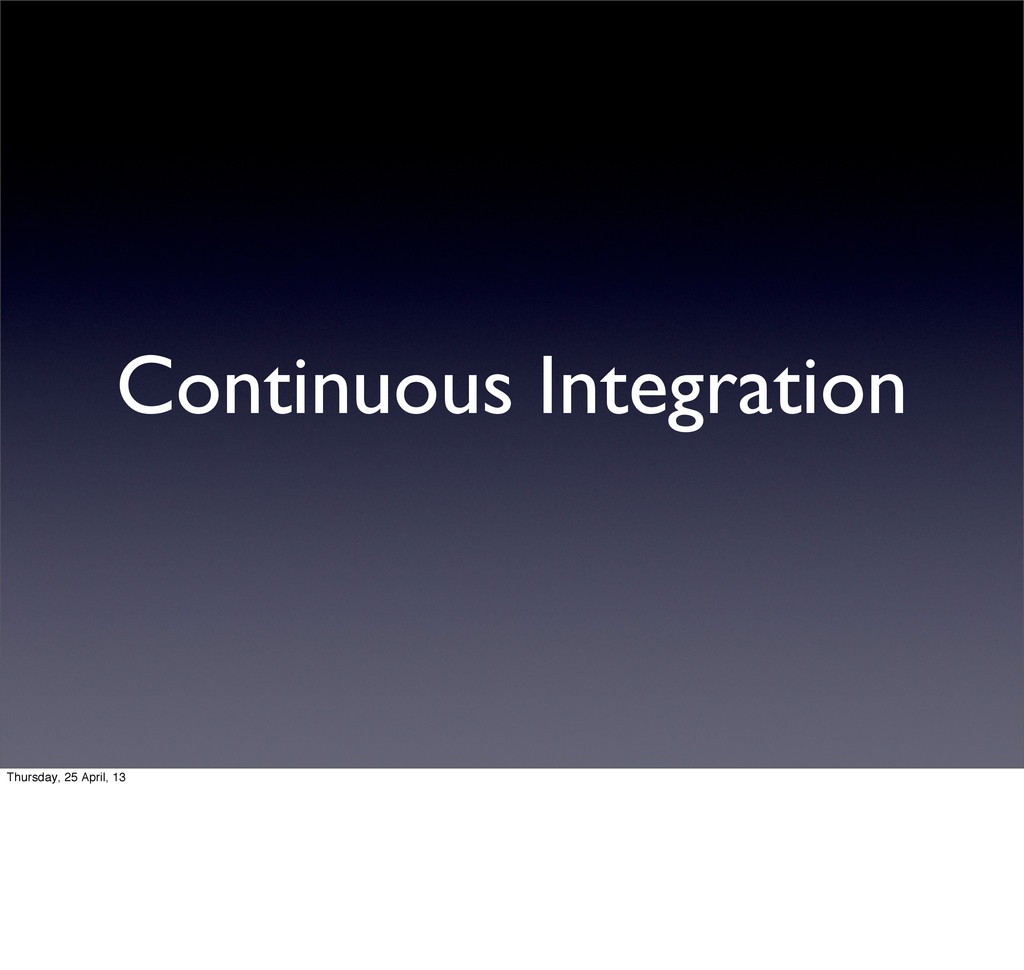 Continuous Integration

Thursday, 25 April, 13